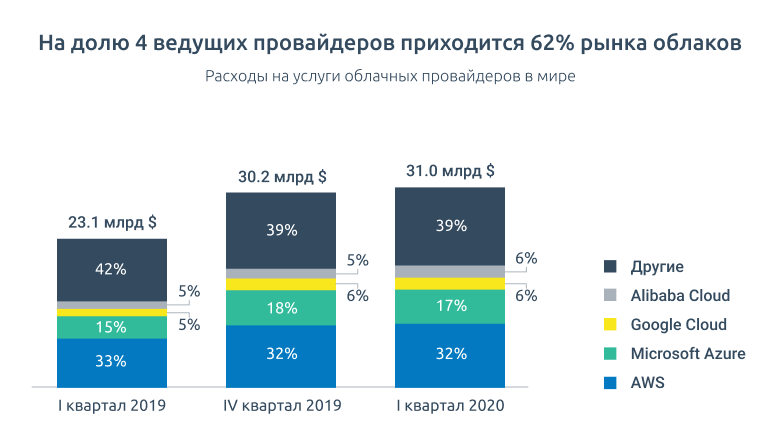 На долю 4 ведущих провайдеров приходится 62% рынка облаков

Расходы на услуги облачных провайдеров в мире

23.1 млрд $

42%

5%

5%

15%

33%

I квартал 2019

30.2 млрд $

39%

5%

6%

18%

32%

IV квартал 2019

31.0 млрд $

39%

6%

6%

17%

32%

I квартал 2020

Другие

Alibaba Cloud

Google Cloud

Microsoft Azure

AWS